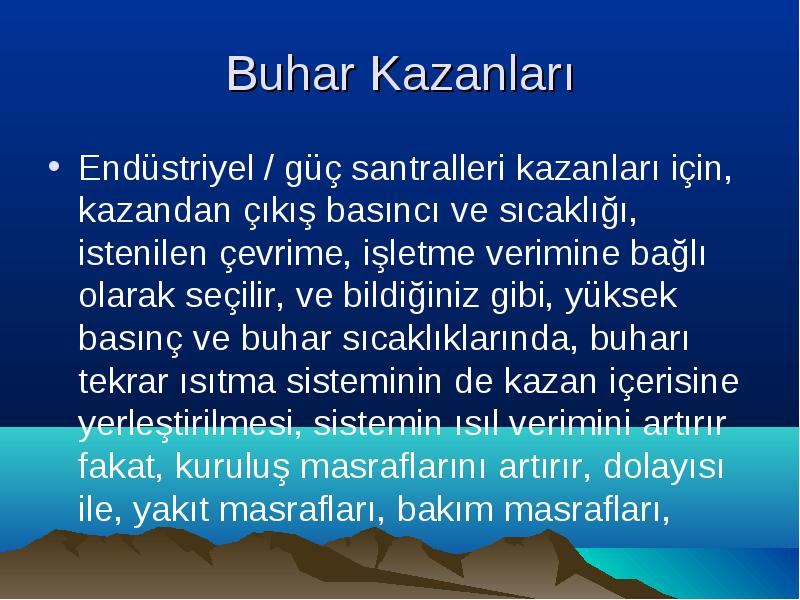 Buhar Kazanları

• Endüstriyel / güç santralleri kazanları için, kazandan çıkış basıncı ve sıcaklığı, istenilen çevrime, işletme verimine bağlı olarak seçilir, ve bildiğiniz gibi, yüksek basınç ve buhar sıcaklıklarında, buharı tekrar ısıtma sisteminin de kazan içerisine yerleştirilmesi, sistemin ısıl verimini artırır fakat, kuruluş masraflarını artırır, dolayısı ile, yakıt masrafları, bakım masrafları,